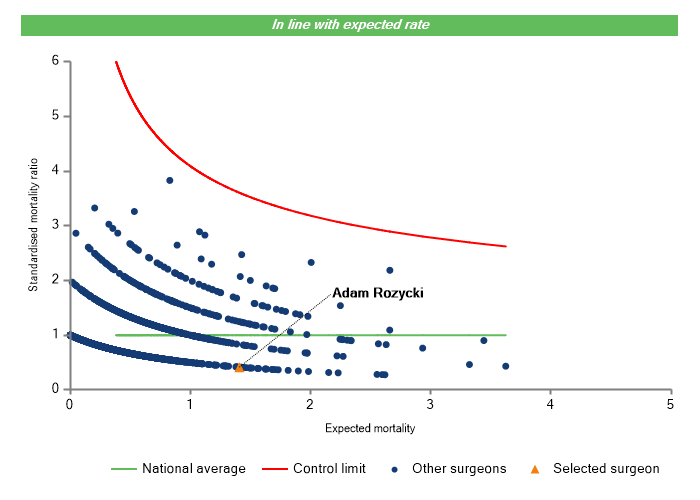 In line with expected rate

Standardised mortality ratio

6
5
4
3
2
1
0

Adam Rozycki

0
1
2
3
4
5

Expected mortality

National average
Control limit
Other surgeons
Selected surgeon